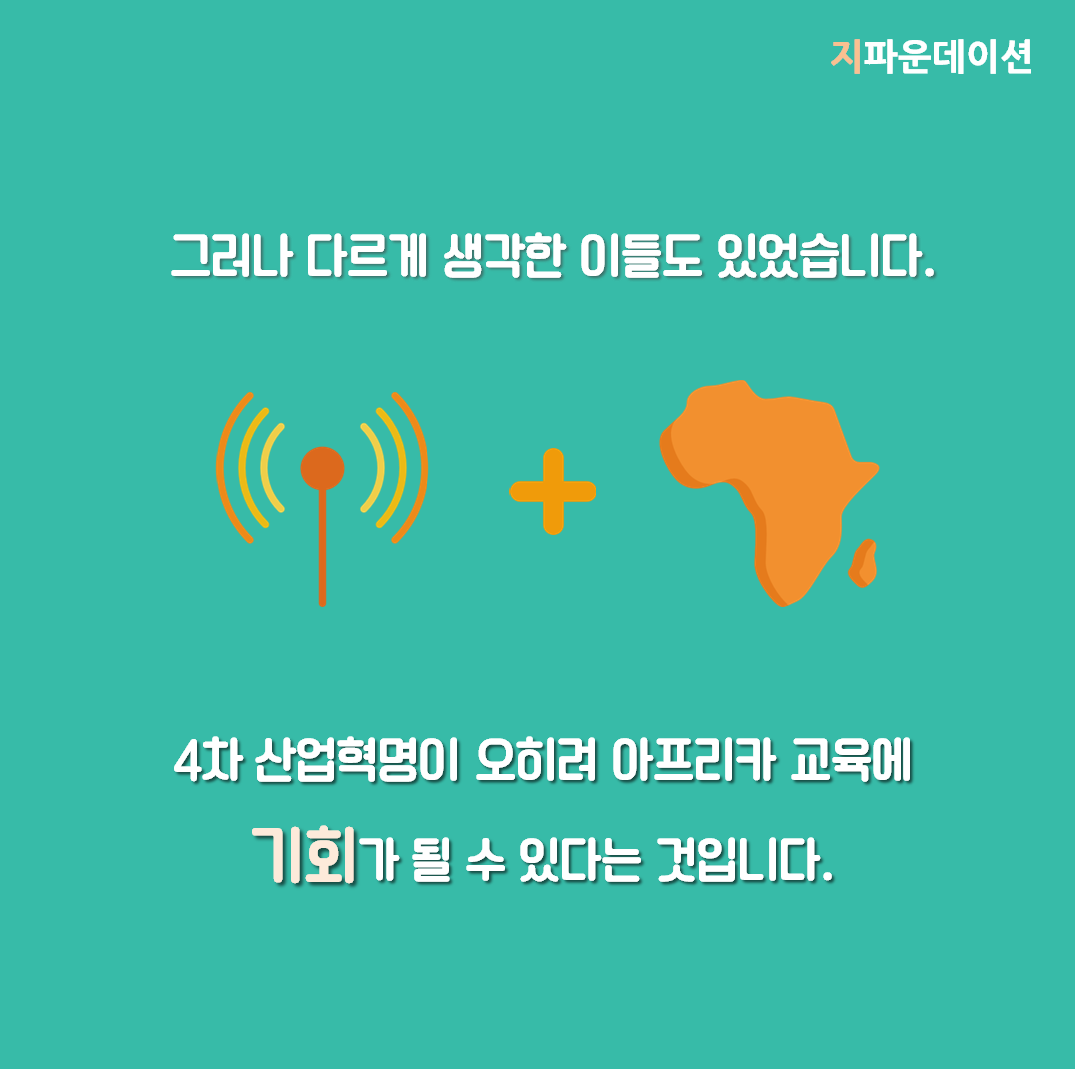 지파운데이션

그러나 다르게 생각한 이들도 있었습니다.

4차 산업혁명이 오히려 아프리카 교육에

기회가 될 수 있다는 것입니다.